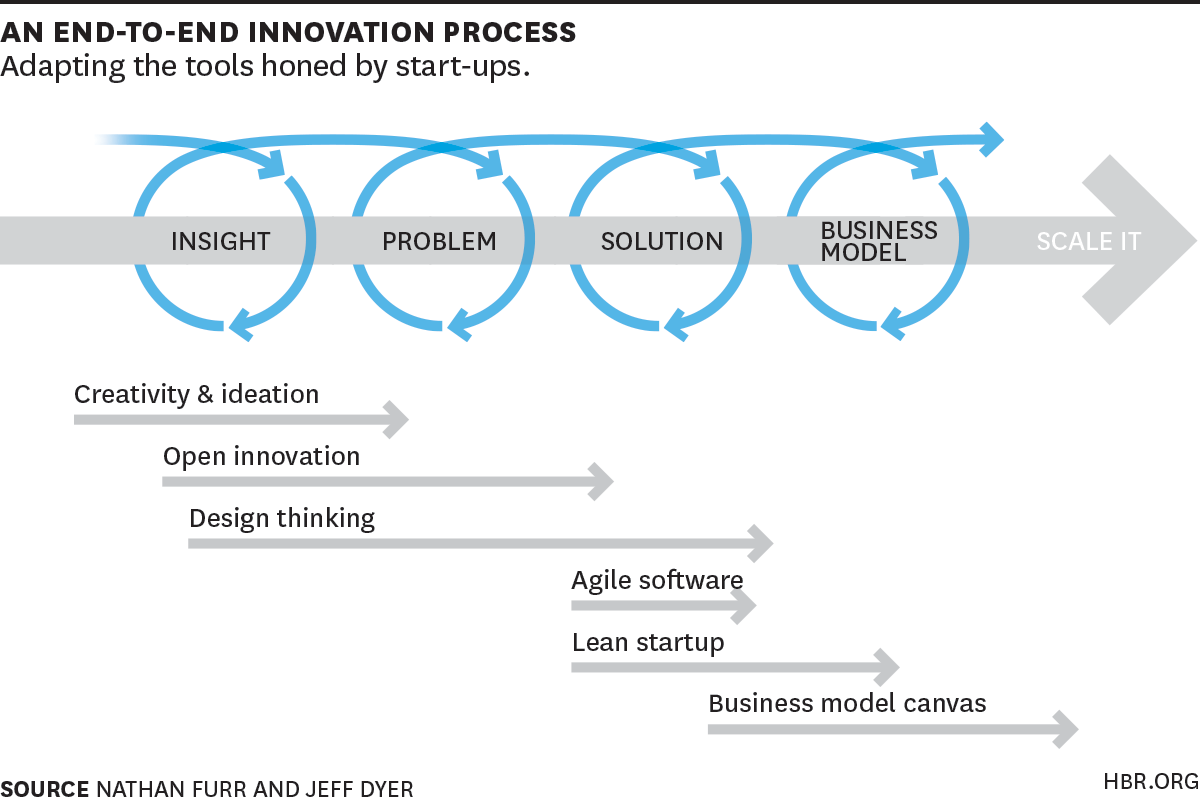 AN END-TO-END INNOVATION PROCESS
Adapting the tools honed by start-ups.

INSIGHT
PROBLEM
SOLUTION
BUSINESS MODEL
SCALE IT

Creativity & ideation
Open innovation
Design thinking
Agile software
Lean startup
Business model canvas

SOURCE NATHAN FURR AND JEFF DYER

HBR.ORG